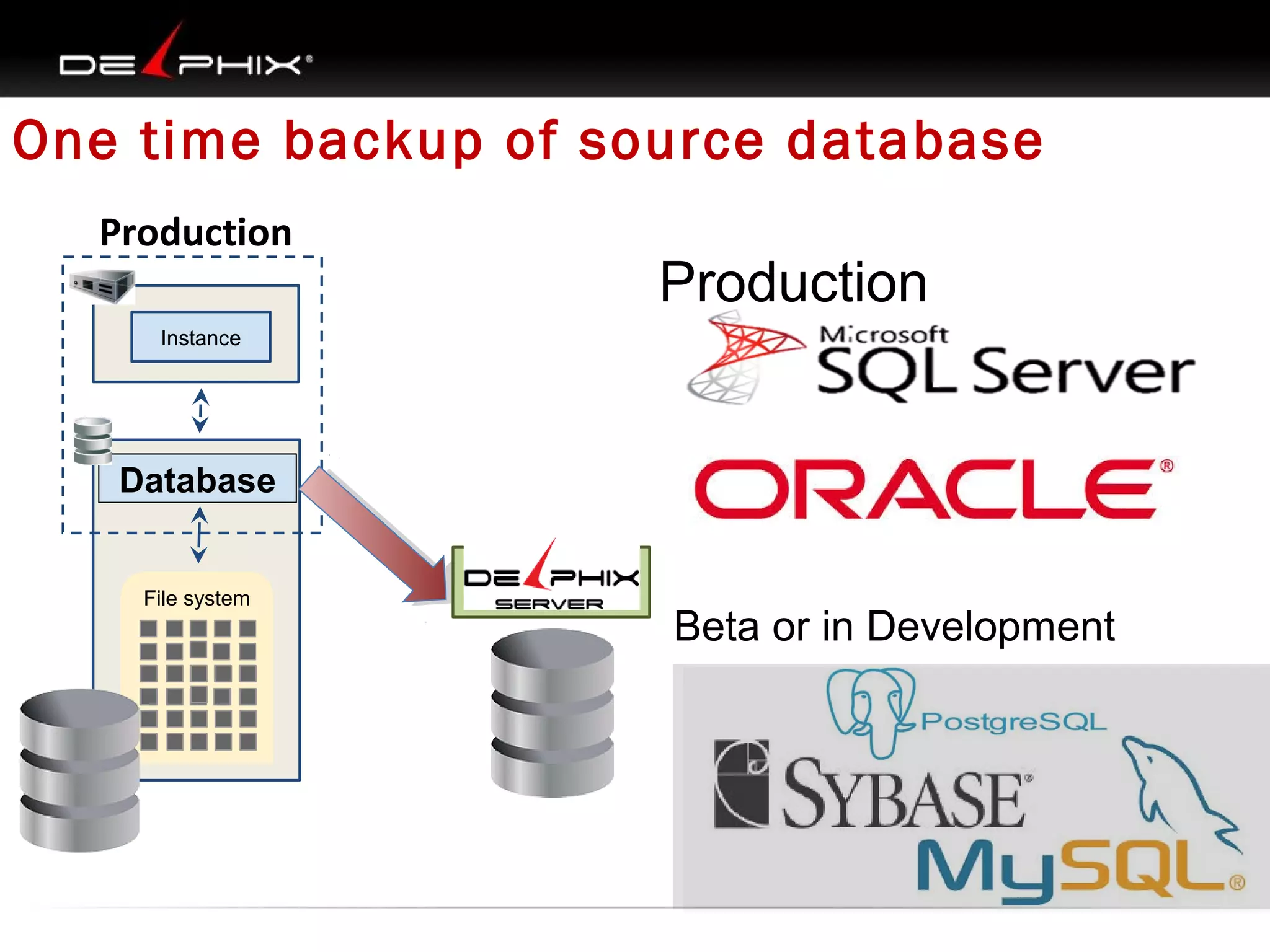 DELPHIX®

One time backup of source database

Production

Instance

Database

File system

DELPHIX
SERVER

Production

Microsoft
SQL Server

ORACLE®

Beta or in Development

PostgreSQL

SYBASE®

MySQL®